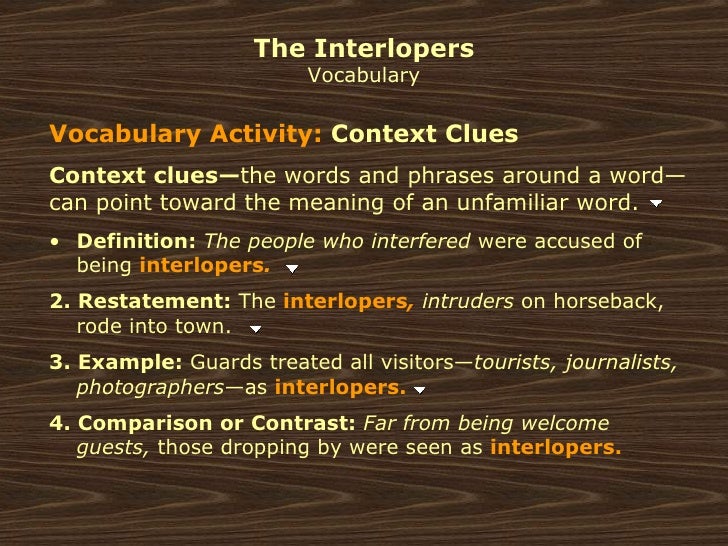 The Interlopers
Vocabulary

Vocabulary Activity: Context Clues

Context clues—the words and phrases around a word—can point toward the meaning of an unfamiliar word.

• Definition: The people who interfered were accused of being interlopers.

2. Restatement: The interlopers, intruders on horseback, rode into town.

3. Example: Guards treated all visitors—tourists, journalists, photographers—as interlopers.

4. Comparison or Contrast: Far from being welcome guests, those dropping by were seen as interlopers.